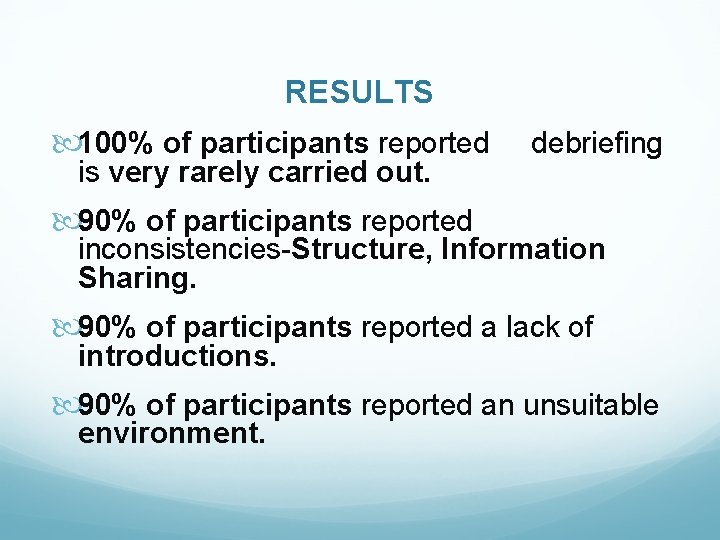 RESULTS

100% of participants reported debriefing is very rarely carried out.

90% of participants reported inconsistencies-Structure, Information Sharing.

90% of participants reported a lack of introductions.

90% of participants reported an unsuitable environment.